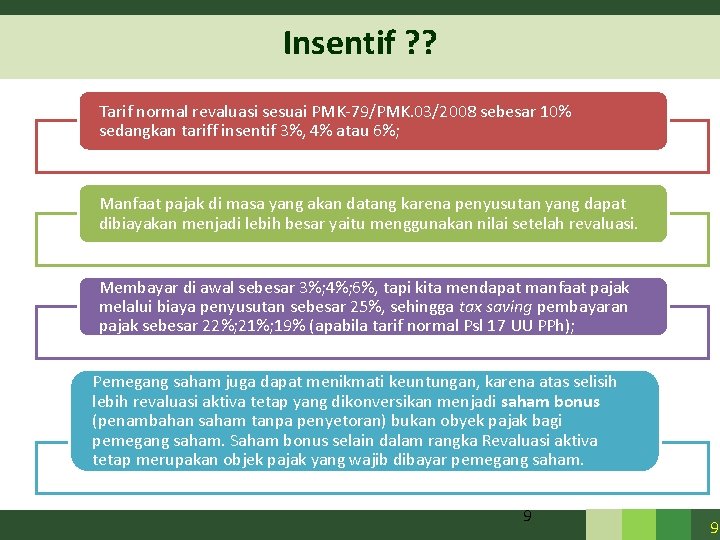 Insentif ??

Tarif normal revaluasi sesuai PMK-79/PMK.03/2008 sebesar 10% sedangkan tariff insentif 3%, 4% atau 6%;

Manfaat pajak di masa yang akan datang karena penyusutan yang dapat dibiayakan menjadi lebih besar yaitu menggunakan nilai setelah revaluasi.

Membayar di awal sebesar 3%;4%;6%, tapi kita mendapat manfaat pajak melalui biaya penyusutan sebesar 25%, sehingga tax saving pembayaran pajak sebesar 22%;21%;19% (apabila tarif normal Psl 17 UU PPh);

Pemegang saham juga dapat menikmati keuntungan, karena atas selisih lebih revaluasi aktiva tetap yang dikonversikan menjadi saham bonus (penambahan saham tanpa penyetoran) bukan obyek pajak bagi pemegang saham. Saham bonus selain dalam rangka Revaluasi aktiva tetap merupakan objek pajak yang wajib dibayar pemegang saham.

9

9